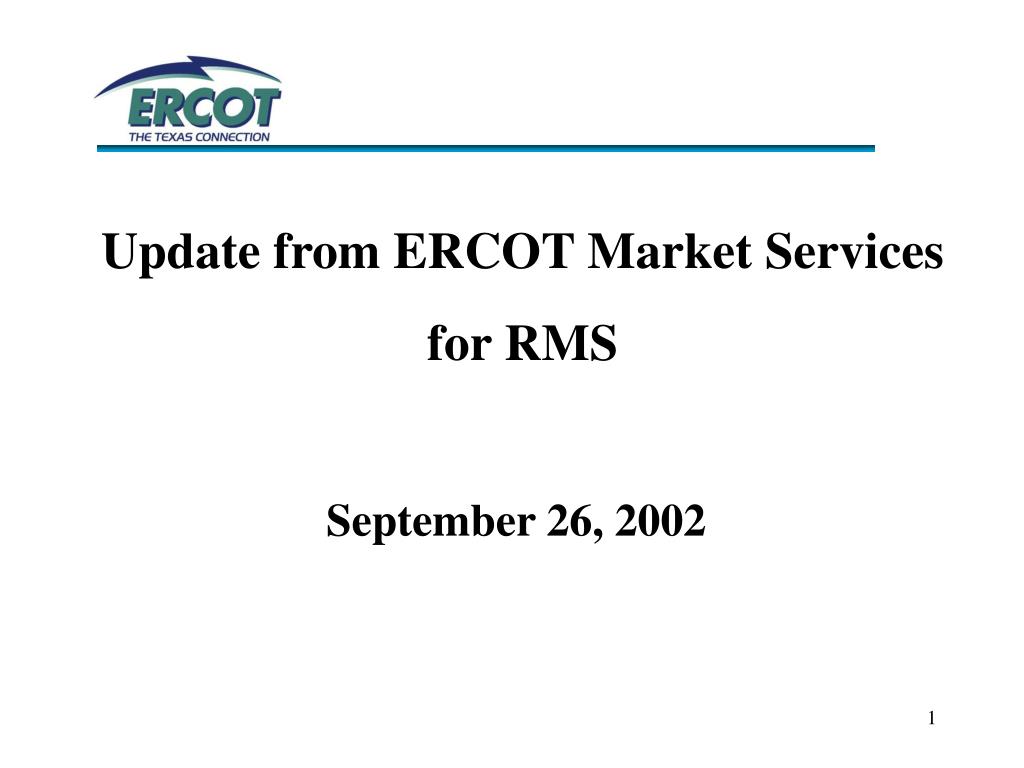 ERCOT
THE TEXAS CONNECTION

Update from ERCOT Market Services for RMS

September 26, 2002

1